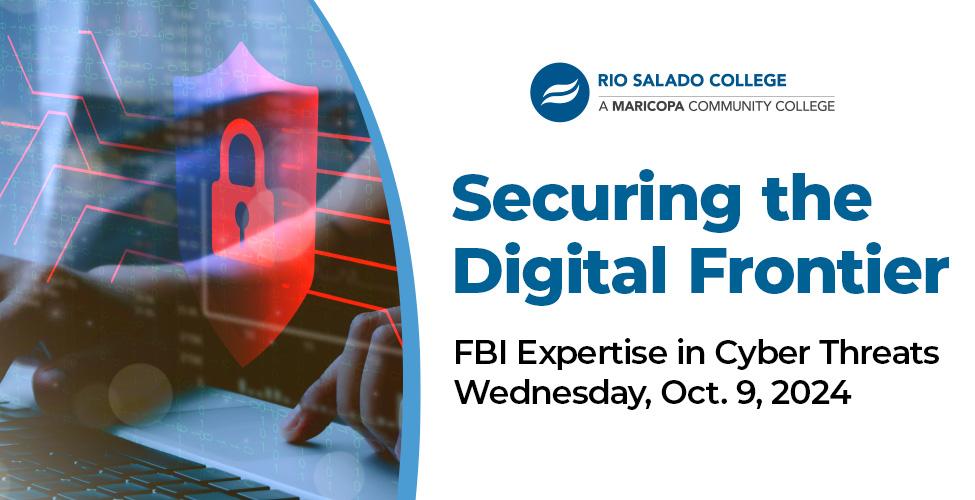 RIO SALADO COLLEGE
A MARICOPA COMMUNITY COLLEGE

Securing the Digital Frontier

FBI Expertise in Cyber Threats
Wednesday, Oct. 9, 2024